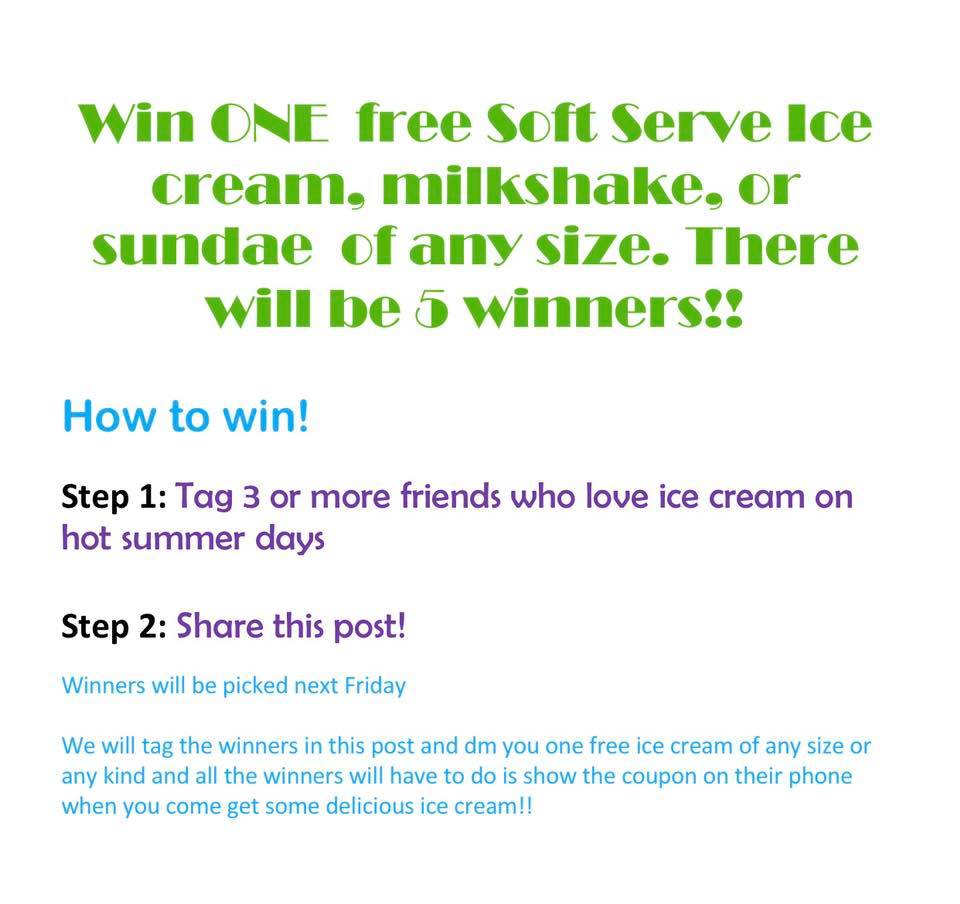 Win ONE free Soft Serve Ice cream, milkshake, or sundae of any size. There will be 5 winners!!

How to win!

Step 1: Tag 3 or more friends who love ice cream on hot summer days

Step 2: Share this post!

Winners will be picked next Friday

We will tag the winners in this post and dm you one free ice cream of any size or any kind and all the winners will have to do is show the coupon on their phone when you come get some delicious ice cream!!